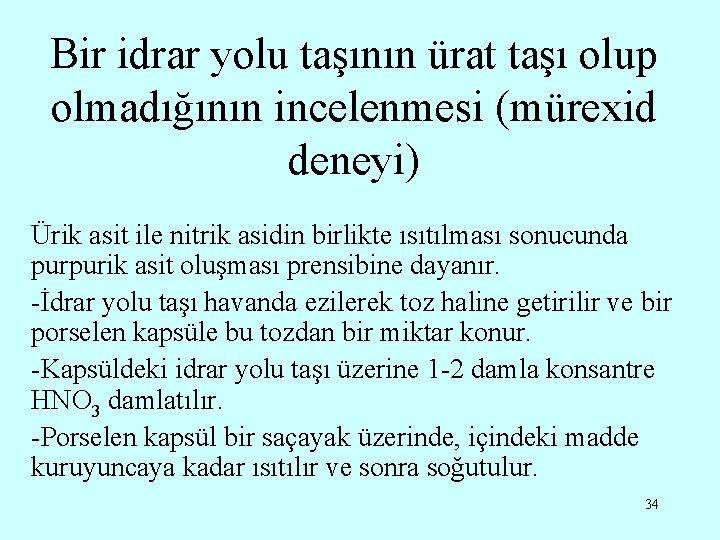 Bir idrar yolu taşının ürat taşı olup olmadığının incelenmesi (mürexid deneyi)

Ürik asit ile nitrik asidin birlikte ısıtılması sonucunda purpurik asit oluşması prensibine dayanır.

-İdrar yolu taşı havanda ezilerek toz haline getirilir ve bir porselen kapsüle bu tozdan bir miktar konur.

-Kapsüldeki idrar yolu taşı üzerine 1-2 damla konsantre $HNO_3$ damlatılır.

-Porselen kapsül bir saçayak üzerinde, içindeki madde kuruyuncaya kadar ısıtılır ve sonra soğutulur.

34